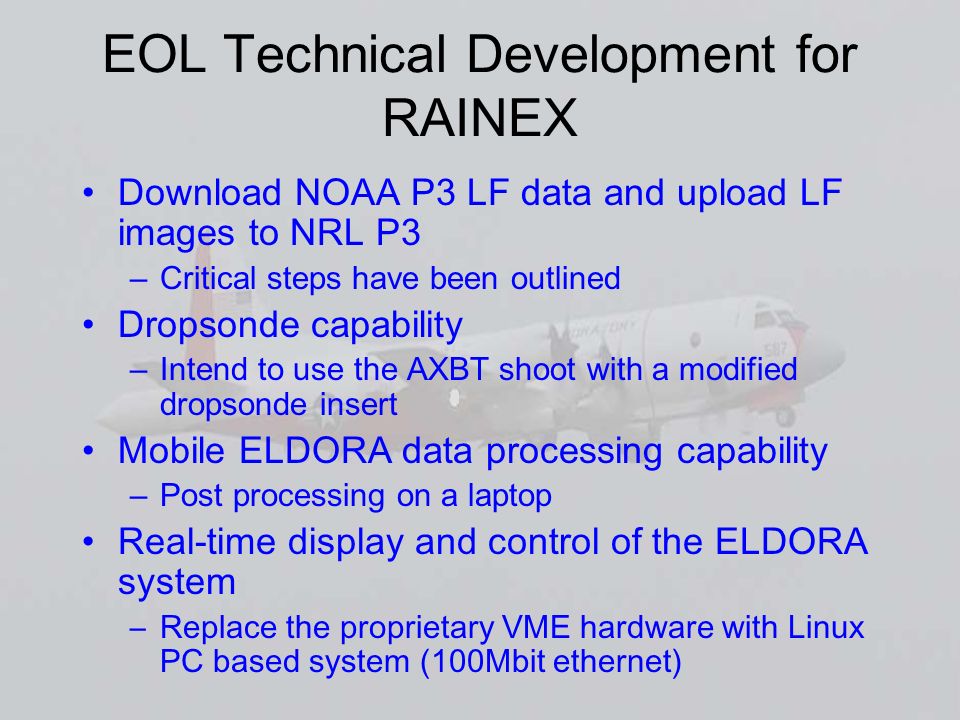 EOL Technical Development for RAINEX

• Download NOAA P3 LF data and upload LF images to NRL P3
– Critical steps have been outlined
• Dropsonde capability
– Intend to use the AXBT shoot with a modified dropsonde insert
• Mobile ELDORA data processing capability
– Post processing on a laptop
• Real-time display and control of the ELDORA system
– Replace the proprietary VME hardware with Linux PC based system (100Mbit ethernet)